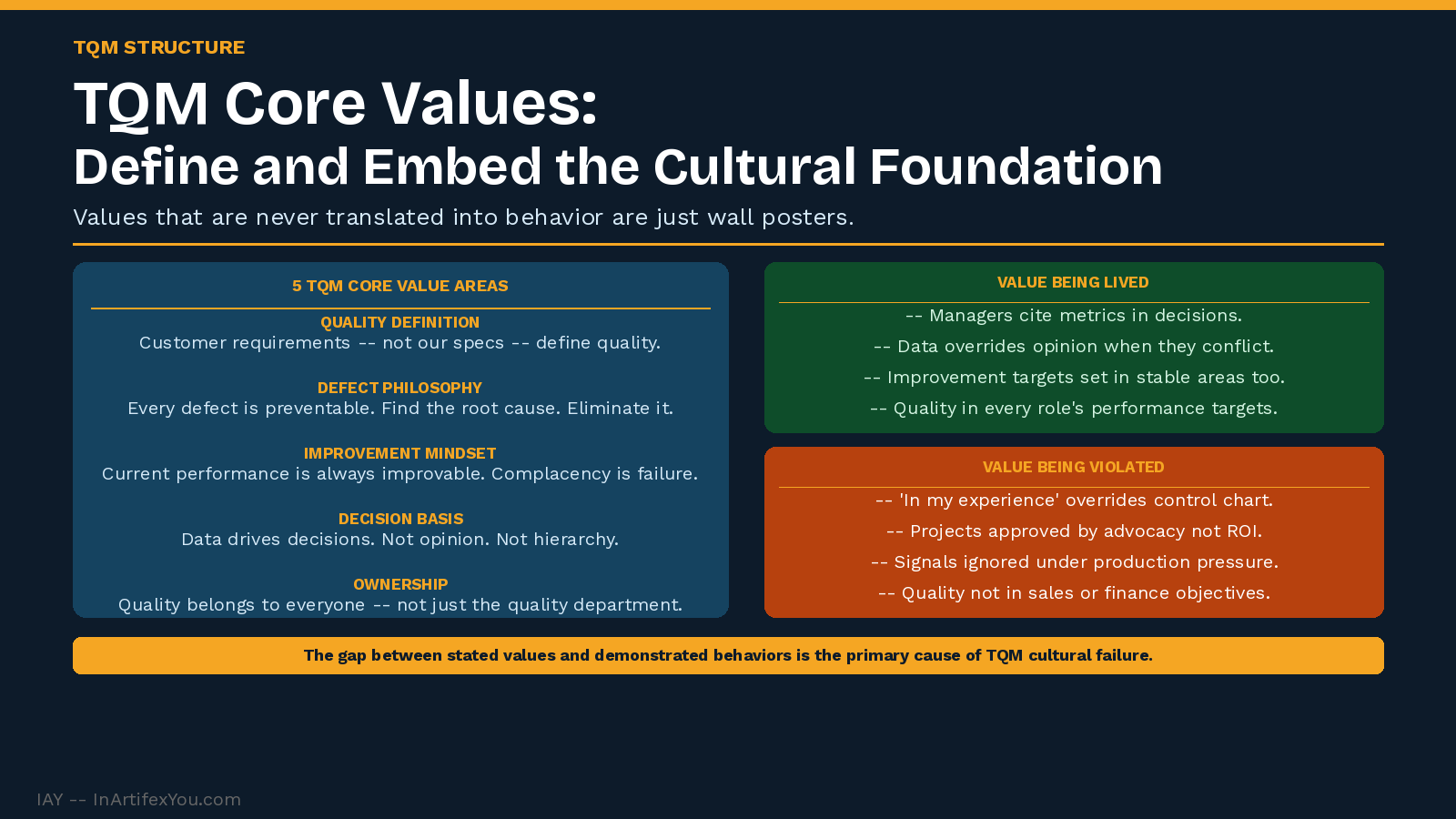 TQM STRUCTURE

TQM Core Values:
Define and Embed the Cultural Foundation

Values that are never translated into behavior are just wall posters.

5 TQM CORE VALUE AREAS

QUALITY DEFINITION
Customer requirements -- not our specs -- define quality.

DEFECT PHILOSOPHY
Every defect is preventable. Find the root cause. Eliminate it.

IMPROVEMENT MINDSET
Current performance is always improvable. Complacency is failure.

DECISION BASIS
Data drives decisions. Not opinion. Not hierarchy.

OWNERSHIP
Quality belongs to everyone -- not just the quality department.

VALUE BEING LIVED
-- Managers cite metrics in decisions.
-- Data overrides opinion when they conflict.
-- Improvement targets set in stable areas too.
-- Quality in every role's performance targets.

VALUE BEING VIOLATED
-- 'In my experience' overrides control chart.
-- Projects approved by advocacy not ROI.
-- Signals ignored under production pressure.
-- Quality not in sales or finance objectives.

The gap between stated values and demonstrated behaviors is the primary cause of TQM cultural failure.

IAY -- InArtifexYou.com